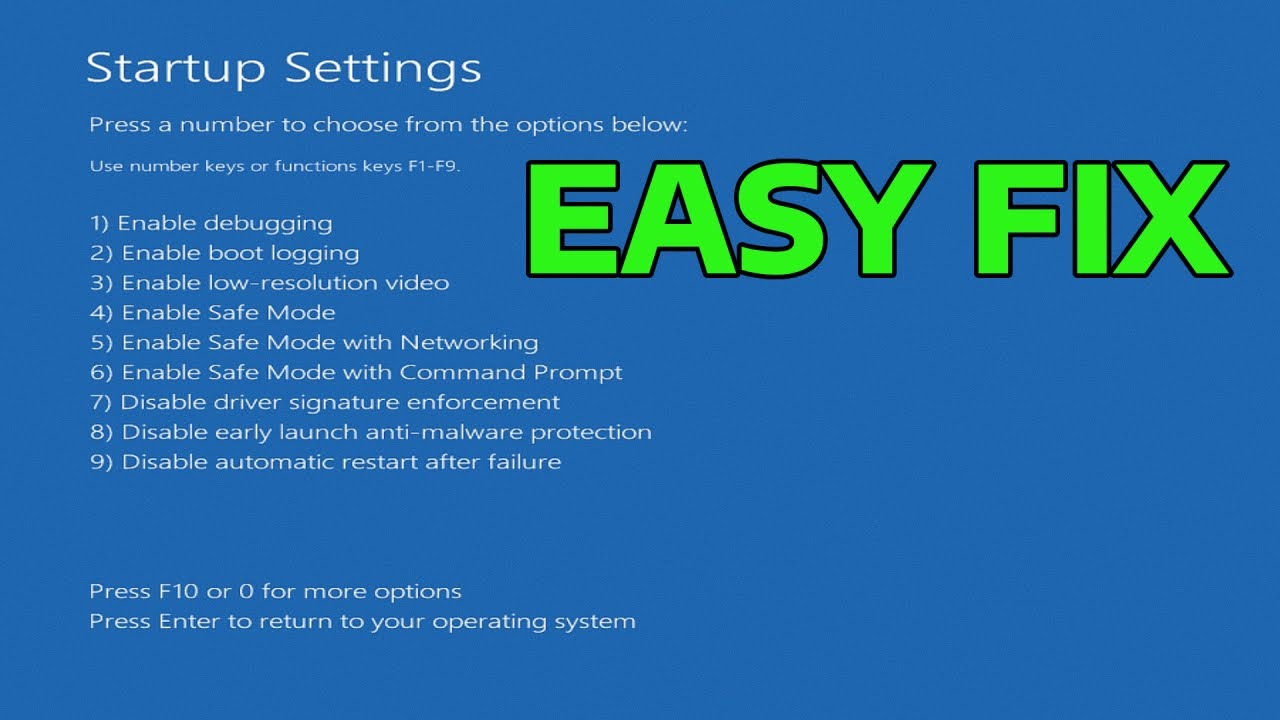 Startup Settings

Press a number to choose from the options below:

Use number keys or functions keys F1-F9.

EASY FIX

1) Enable debugging
2) Enable boot logging
3) Enable low-resolution video
4) Enable Safe Mode
5) Enable Safe Mode with Networking
6) Enable Safe Mode with Command Prompt
7) Disable driver signature enforcement
8) Disable early launch anti-malware protection
9) Disable automatic restart after failure

Press F10 or 0 for more options
Press Enter to return to your operating system